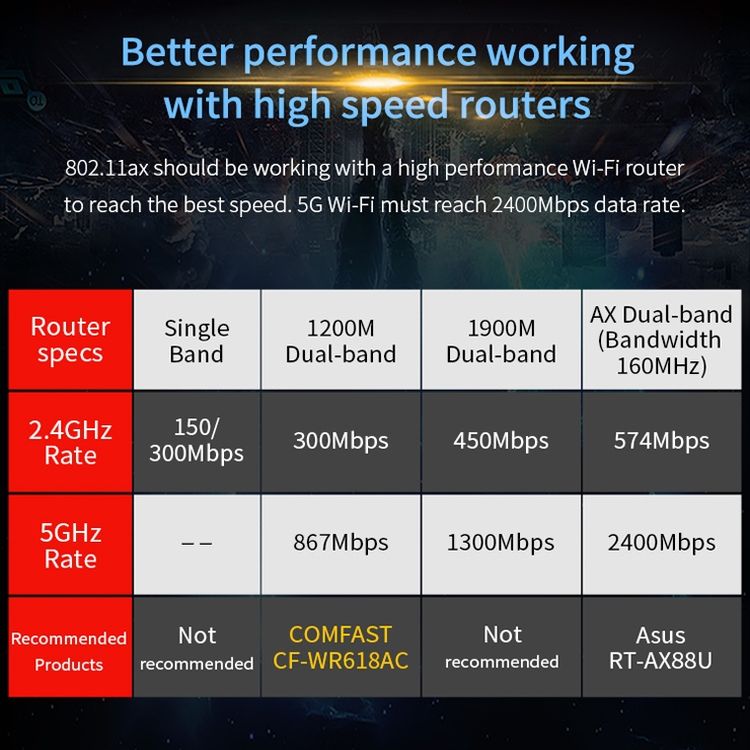 Better performance working with high speed routers

802.11ax should be working with a high performance Wi-Fi router to reach the best speed. 5G Wi-Fi must reach 2400Mbps data rate.

| Router specs | Single Band | 1200M Dual-band | 1900M Dual-band | AX Dual-band (Bandwidth 160MHz) |
|---|---|---|---|---|
| 2.4GHz Rate | 150/ 300Mbps | 300Mbps | 450Mbps | 574Mbps |
| 5GHz Rate | -- | 867Mbps | 1300Mbps | 2400Mbps |
| Recommended Products | Not recommended | COMFAST CF-WR618AC | Not recommended | Asus RT-AX88U |